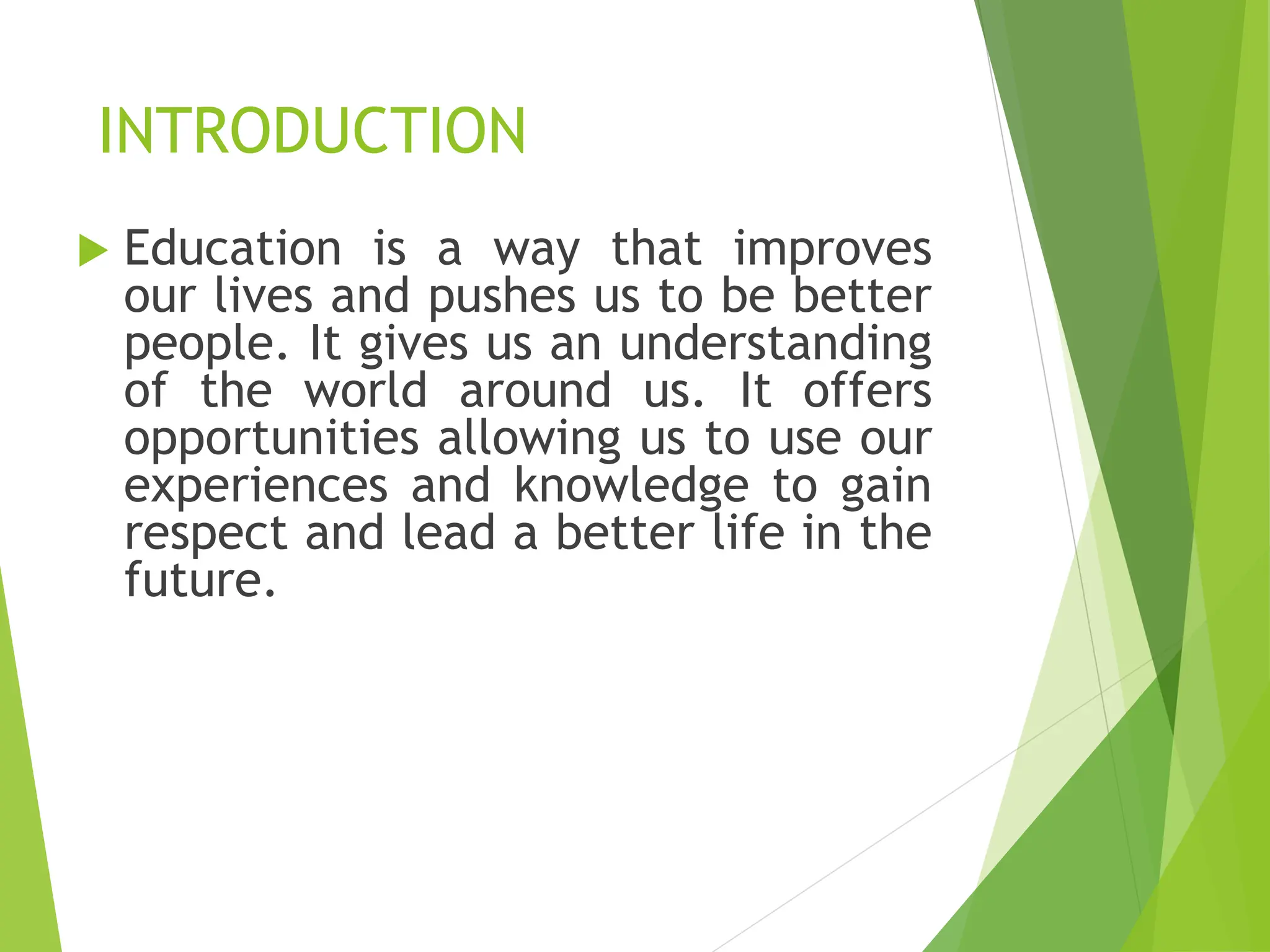 INTRODUCTION

Education is a way that improves our lives and pushes us to be better people. It gives us an understanding of the world around us. It offers opportunities allowing us to use our experiences and knowledge to gain respect and lead a better life in the future.